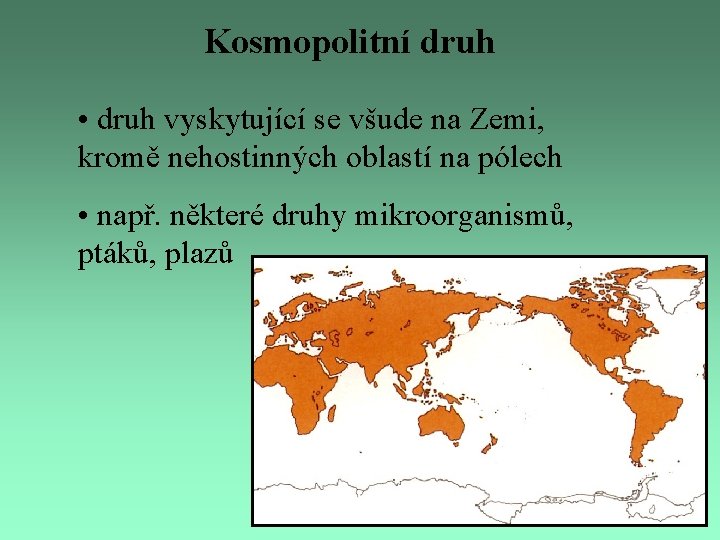 Kosmopolitní druh

• druh vyskytující se všude na Zemi, kromě nehostinných oblastí na pólech

• např. některé druhy mikroorganismů, ptáků, plazů